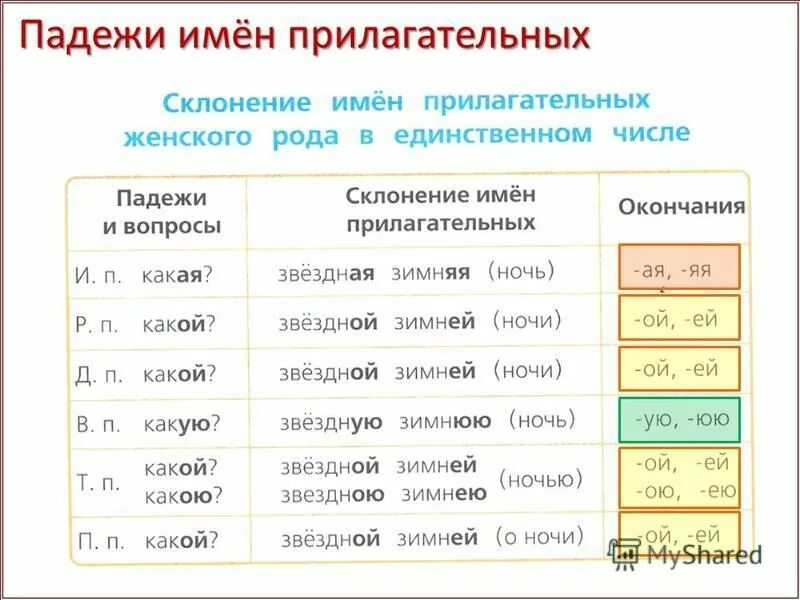 Падежи имён прилагательных

Склонение имён прилагательных женского рода в единственном числе

| Падежи и вопросы | Склонение имён прилагательных | Окончания |
|---|---|---|
| И. п. какая? | звёздная зимняя (ночь) | -ая, -яя |
| Р. п. какой? | звёздной зимней (ночи) | -ой, -ей |
| Д. п. какой? | звёздной зимней (ночи) | -ой, -ей |
| В. п. какую? | звёздную зимнюю (ночь) | -ую, -юю |
| Т. п. какой? какою? | звёздной зимней звездною зимнею (ночью) | -ой, -ей -ою, -ею |
| П. п. какой? | звёздной зимней (о ночи) | -ой, -ей |

MyShared